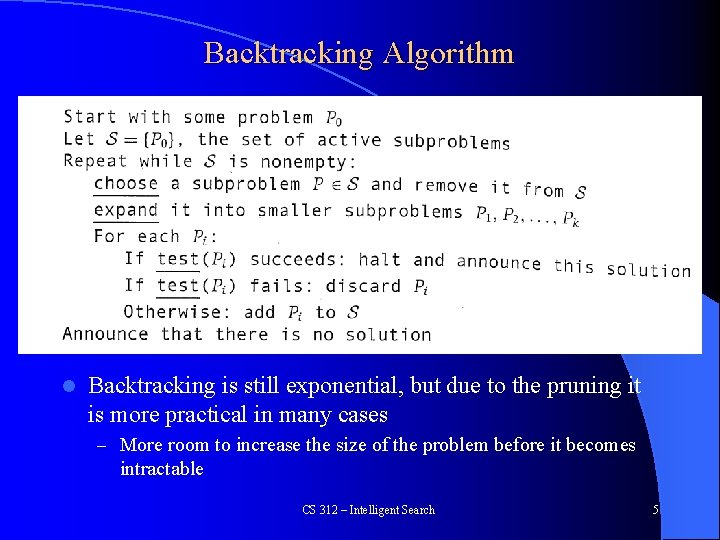 Backtracking Algorithm

Start with some problem $P_0$
Let $\mathcal{S} = \{P_0\}$, the set of active subproblems
Repeat while $\mathcal{S}$ is nonempty:
choose a subproblem $P \in \mathcal{S}$ and remove it from $\mathcal{S}$
expand it into smaller subproblems $P_1, P_2, \ldots, P_k$
For each $P_i$:
If test($P_i$) succeeds: halt and announce this solution
If test($P_i$) fails: discard $P_i$
Otherwise: add $P_i$ to $\mathcal{S}$
Announce that there is no solution

Backtracking is still exponential, but due to the pruning it is more practical in many cases

– More room to increase the size of the problem before it becomes intractable

CS 312 – Intelligent Search

5